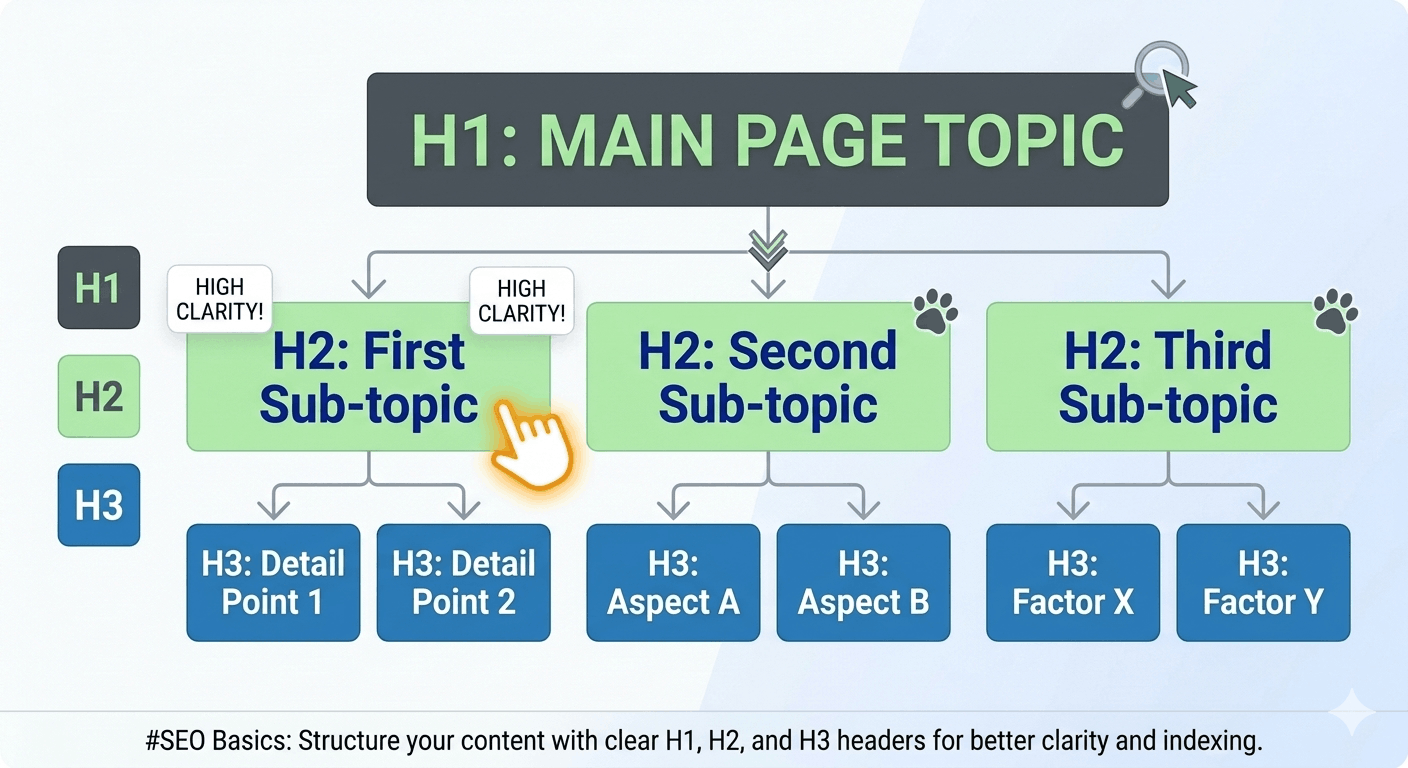 H1: MAIN PAGE TOPIC

H1

H2

H3

HIGH CLARITY!

HIGH CLARITY!

H2: First Sub-topic

H2: Second Sub-topic

H2: Third Sub-topic

H3: Detail Point 1

H3: Detail Point 2

H3: Aspect A

H3: Aspect B

H3: Factor X

H3: Factor Y

#SEO Basics: Structure your content with clear H1, H2, and H3 headers for better clarity and indexing.